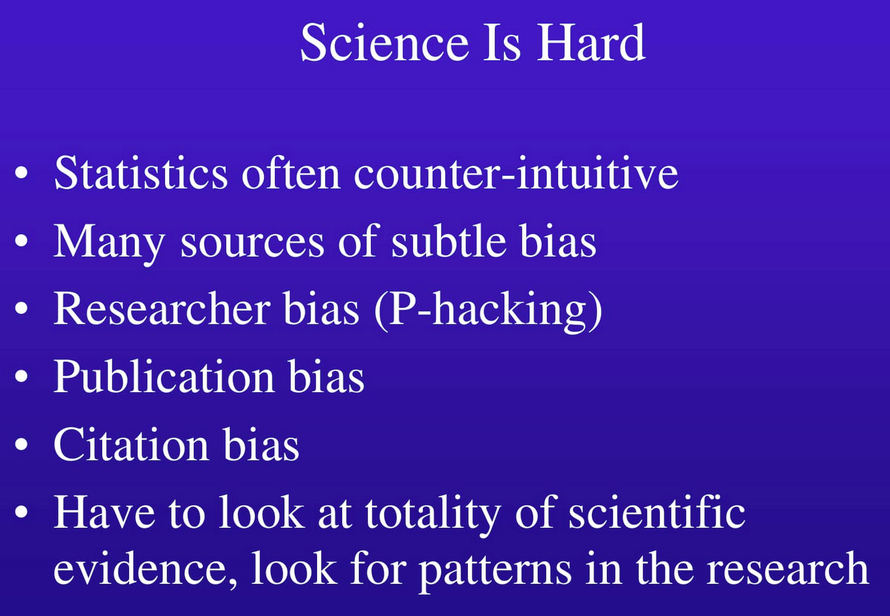 Science Is Hard

• Statistics often counter-intuitive
• Many sources of subtle bias
• Researcher bias (P-hacking)
• Publication bias
• Citation bias
• Have to look at totality of scientific evidence, look for patterns in the research